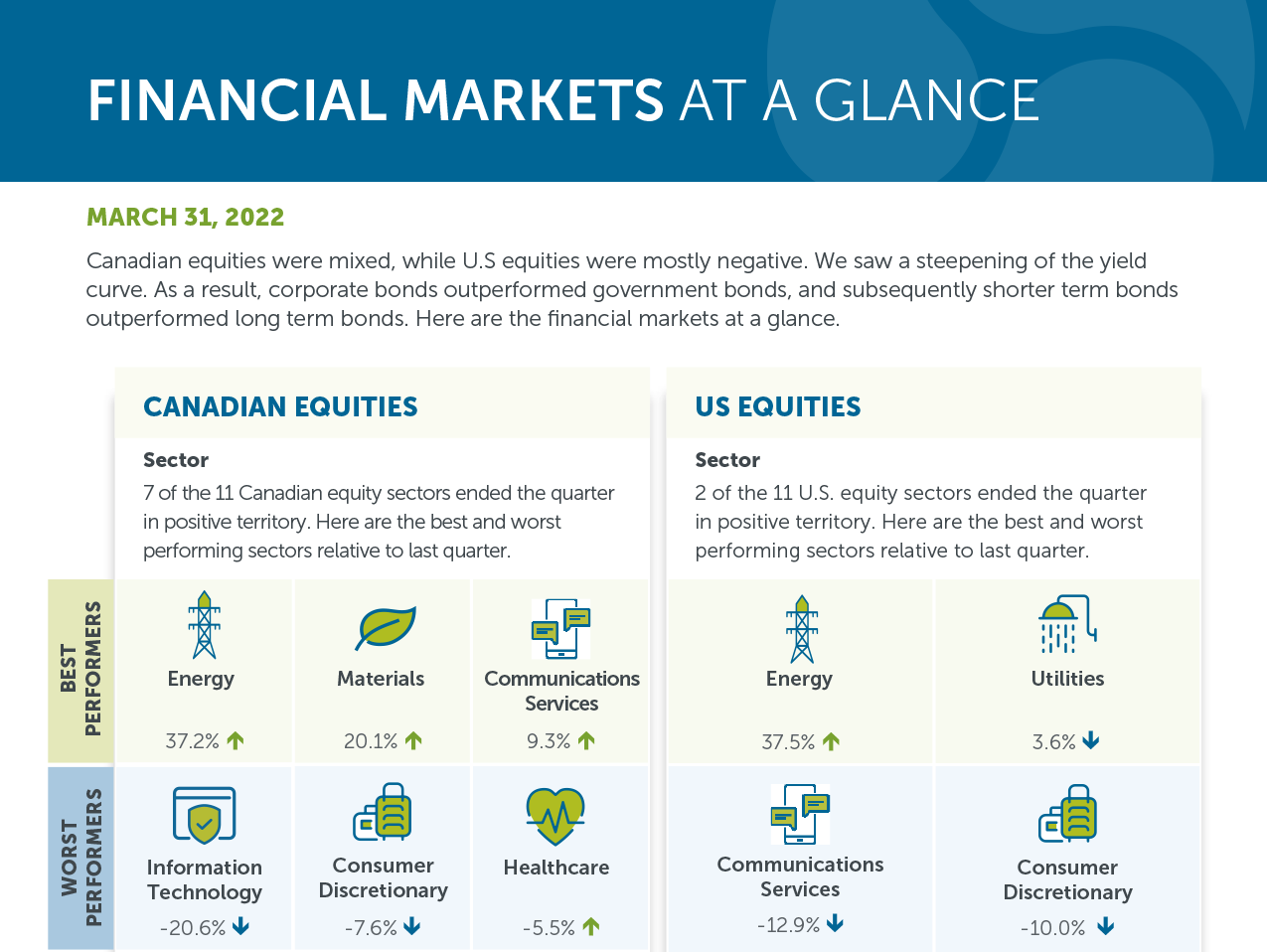 FINANCIAL MARKETS AT A GLANCE

MARCH 31, 2022

Canadian equities were mixed, while U.S equities were mostly negative. We saw a steepening of the yield curve. As a result, corporate bonds outperformed government bonds, and subsequently shorter term bonds outperformed long term bonds. Here are the financial markets at a glance.

CANADIAN EQUITIES

Sector
7 of the 11 Canadian equity sectors ended the quarter in positive territory. Here are the best and worst performing sectors relative to last quarter.

BEST PERFORMERS

Energy
37.2%

Materials
20.1%

Communications Services
9.3%

WORST PERFORMERS

Information Technology
-20.6%

Consumer Discretionary
-7.6%

Healthcare
-5.5%

US EQUITIES

Sector
2 of the 11 U.S. equity sectors ended the quarter in positive territory. Here are the best and worst performing sectors relative to last quarter.

Energy
37.5%

Utilities
3.6%

Communications Services
-12.9%

Consumer Discretionary
-10.0%